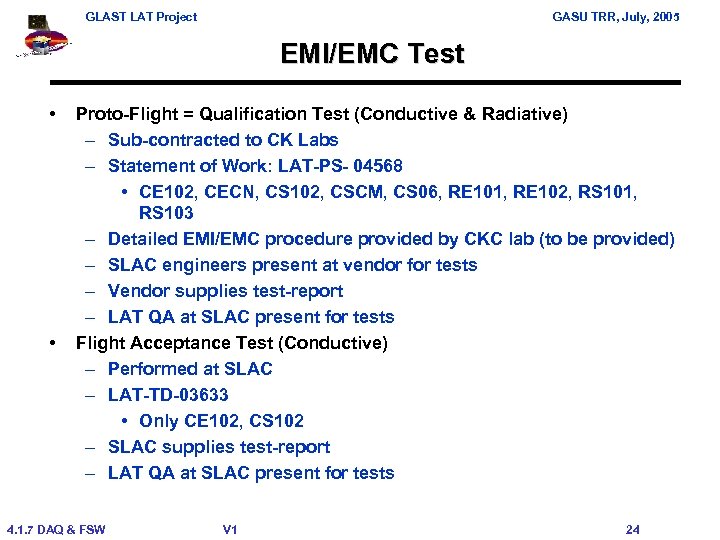 GLAST LAT Project

GASU TRR, July, 2005

EMI/EMC Test

• Proto-Flight = Qualification Test (Conductive & Radiative)
  – Sub-contracted to CK Labs
  – Statement of Work: LAT-PS- 04568
    • CE102, CECN, CS102, CSCM, CS06, RE101, RE102, RS101, RS103
  – Detailed EMI/EMC procedure provided by CKC lab (to be provided)
  – SLAC engineers present at vendor for tests
  – Vendor supplies test-report
  – LAT QA at SLAC present for tests
• Flight Acceptance Test (Conductive)
  – Performed at SLAC
  – LAT-TD-03633
    • Only CE102, CS102
  – SLAC supplies test-report
  – LAT QA at SLAC present for tests

4.1.7 DAQ & FSW

V1

24